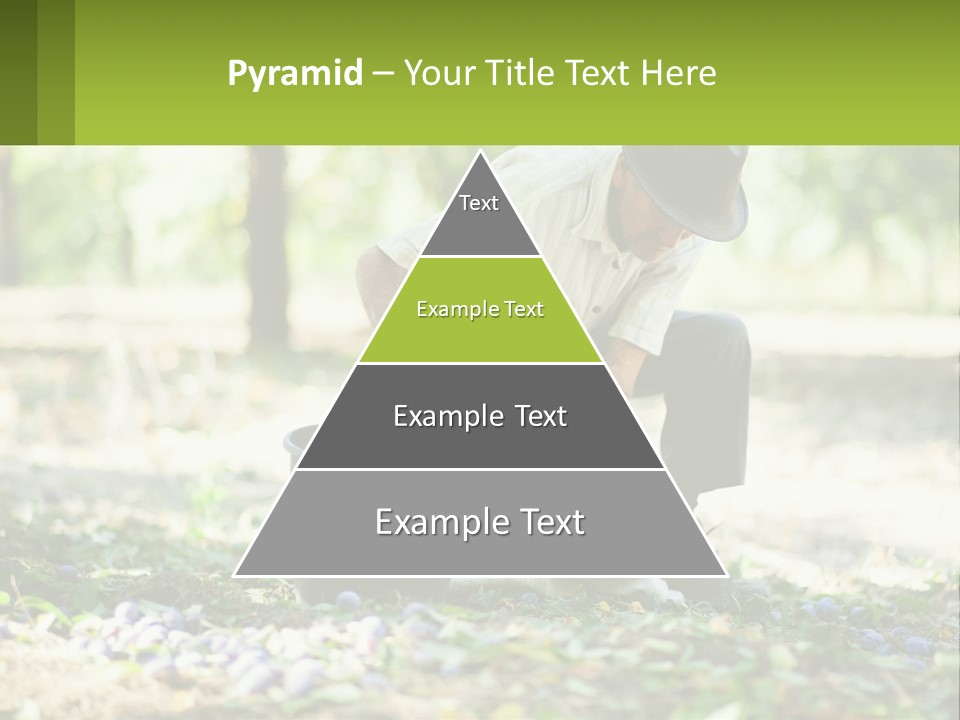 Pyramid – Your Title Text Here

Text

Example Text

Example Text

Example Text